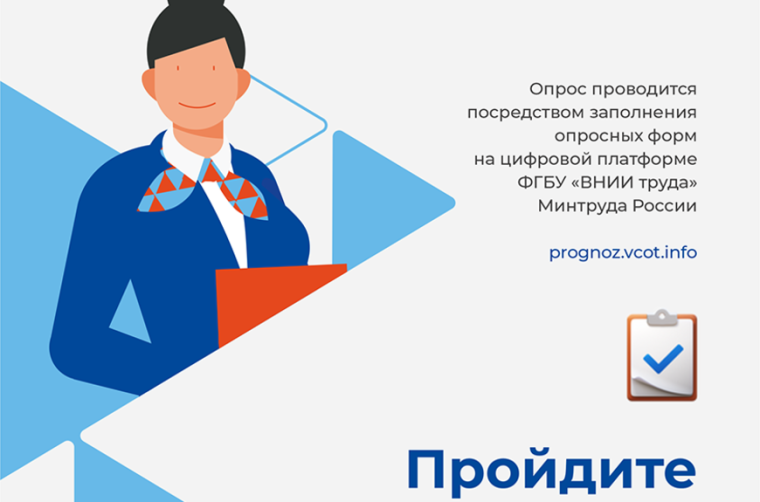 Опрос проводится посредством заполнения опросных форм на цифровой платформе ФГБУ «ВНИИ труда» Минтруда России

prognoz.vcot.info

Пройдите